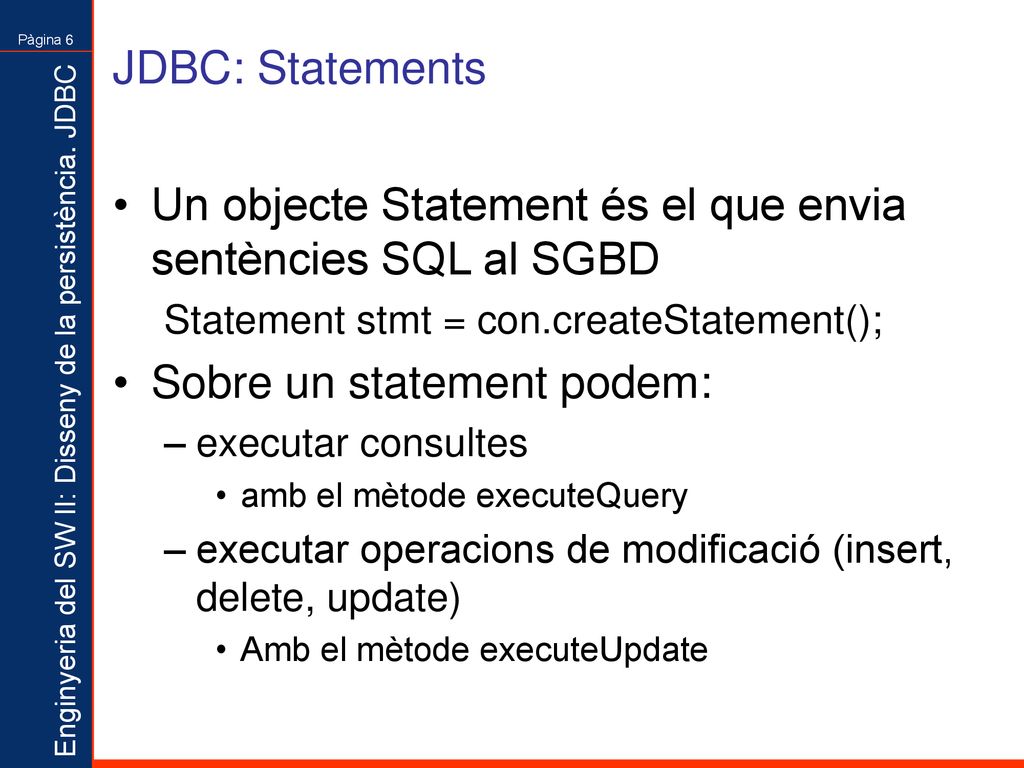 Pàgina 6

Enginyeria del SW II: Disseny de la persistència. JDBC

JDBC: Statements

• Un objecte Statement és el que envia sentències SQL al SGBD
Statement stmt = con.createStatement();
• Sobre un statement podem:
– executar consultes
• amb el mètode executeQuery
– executar operacions de modificació (insert, delete, update)
• Amb el mètode executeUpdate